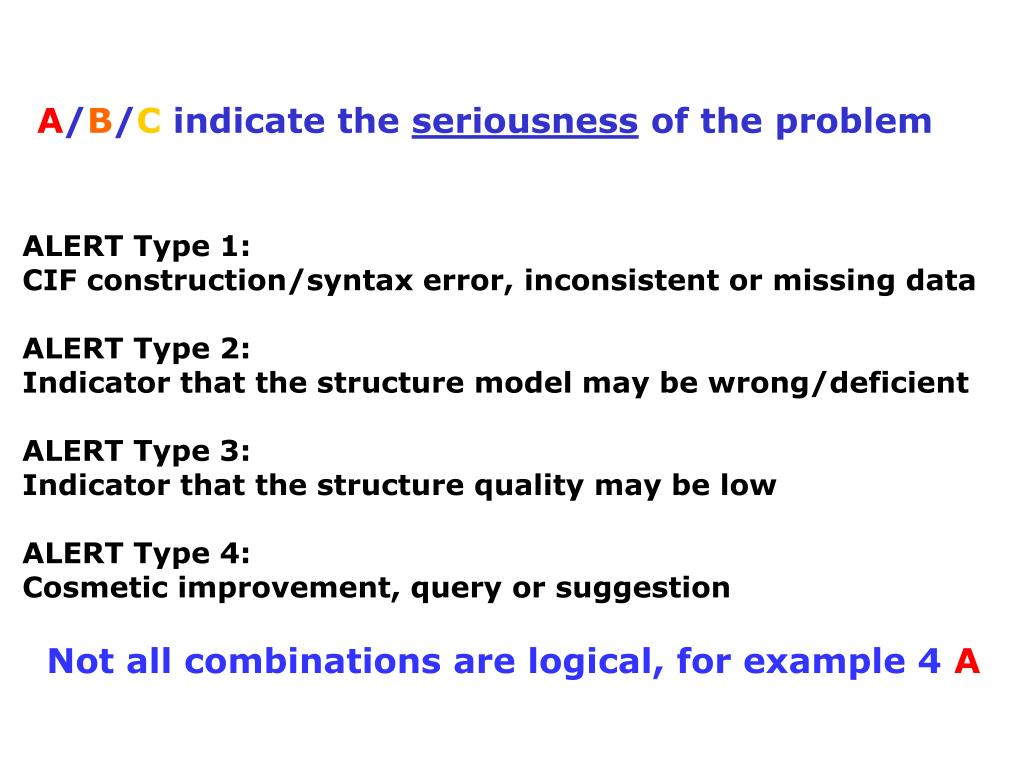 A/B/C indicate the seriousness of the problem

ALERT Type 1:
CIF construction/syntax error, inconsistent or missing data

ALERT Type 2:
Indicator that the structure model may be wrong/deficient

ALERT Type 3:
Indicator that the structure quality may be low

ALERT Type 4:
Cosmetic improvement, query or suggestion

Not all combinations are logical, for example 4 A